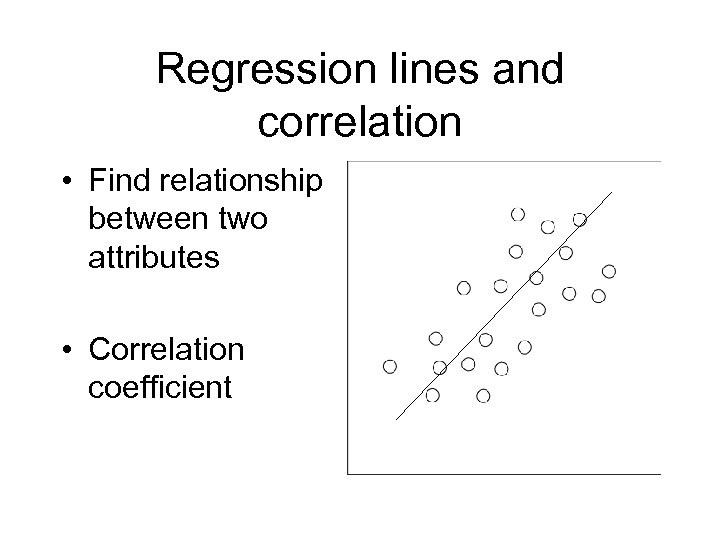 Regression lines and correlation

• Find relationship between two attributes

• Correlation coefficient